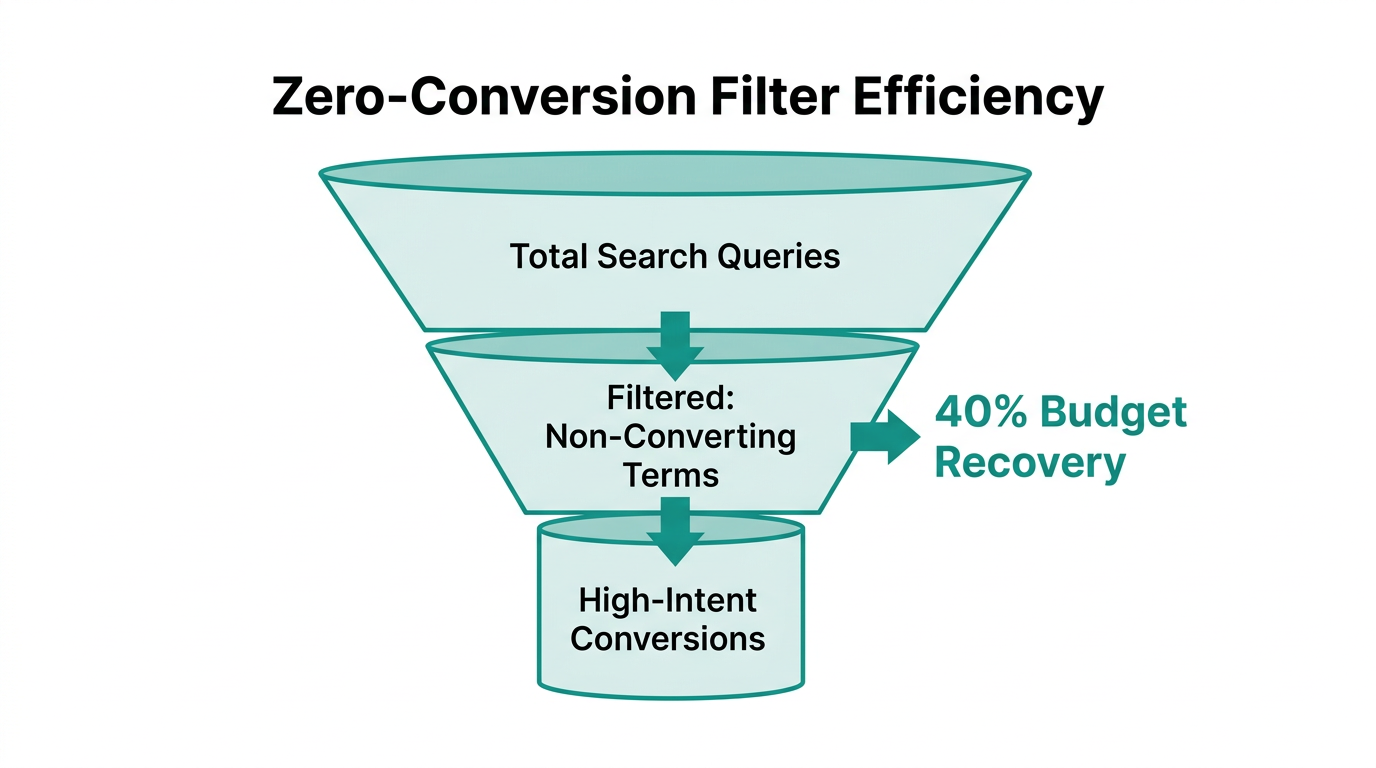 Zero-Conversion Filter Efficiency

Total Search Queries

Filtered: Non-Converting Terms

40% Budget Recovery

High-Intent Conversions